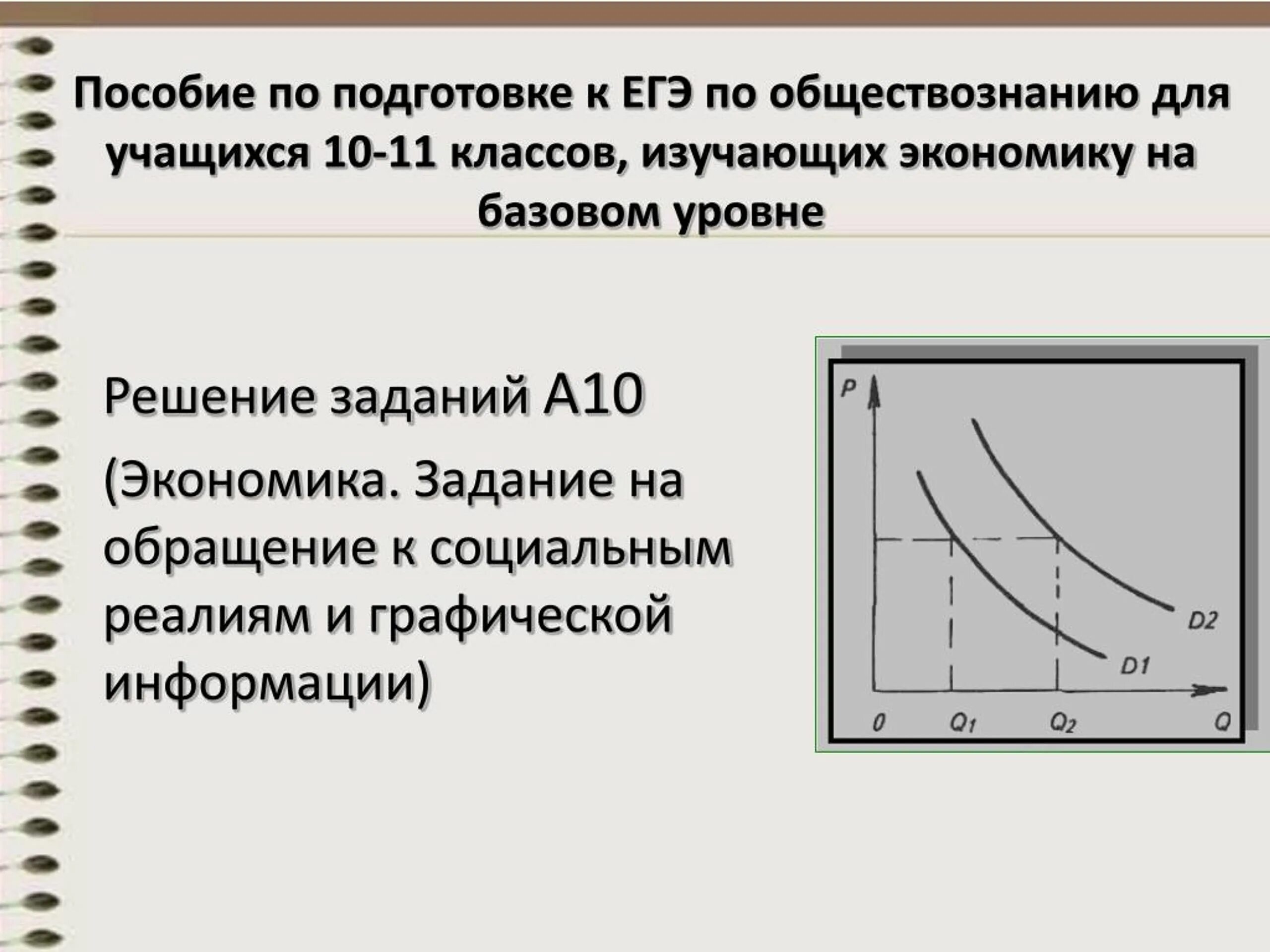 Пособие по подготовке к ЕГЭ по обществознанию для учащихся 10-11 классов, изучающих экономику на базовом уровне

Решение заданий А10

(Экономика. Задание на обращение к социальным реалиям и графической информации)

P

D2

D1

0

$Q_1$

$Q_2$

Q